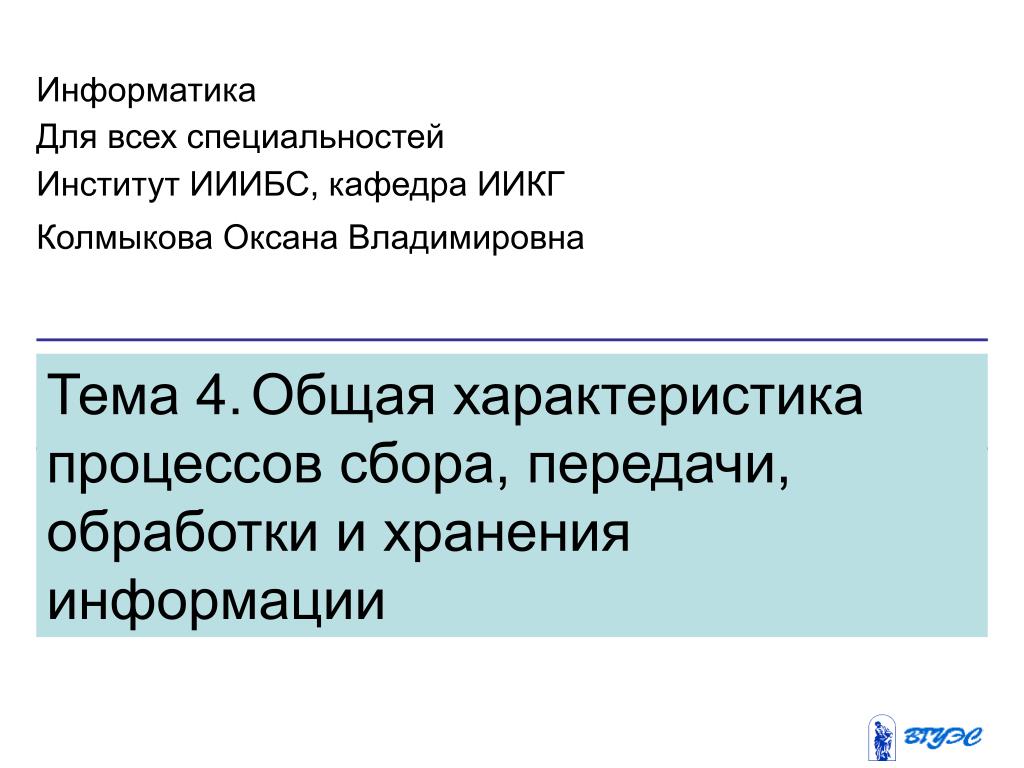 Информатика
Для всех специальностей
Институт ИИИБС, кафедра ИИКГ
Колмыкова Оксана Владимировна

Тема 4. Общая характеристика процессов сбора, передачи, обработки и хранения информации

ВГУЭС